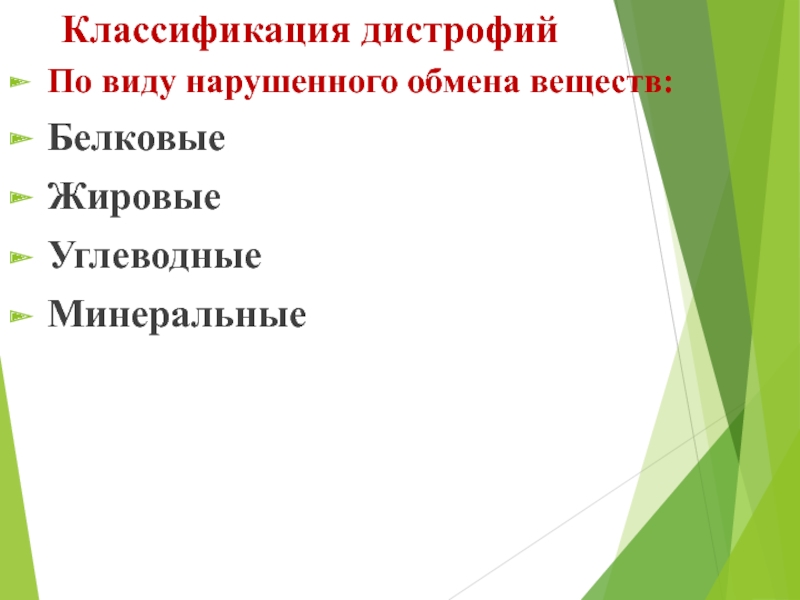 Классификация дистрофий

По виду нарушенного обмена веществ:

Белковые

Жировые

Углеводные

Минеральные